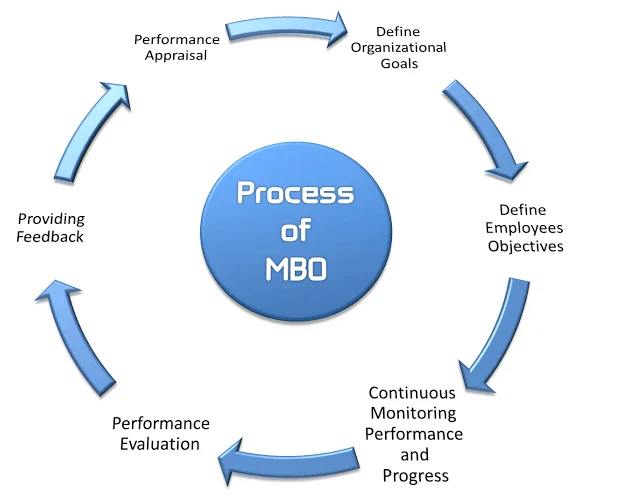 Process of MBO

Define Organizational Goals

Define Employees Objectives

Continuous Monitoring Performance and Progress

Performance Evaluation

Providing Feedback

Performance Appraisal